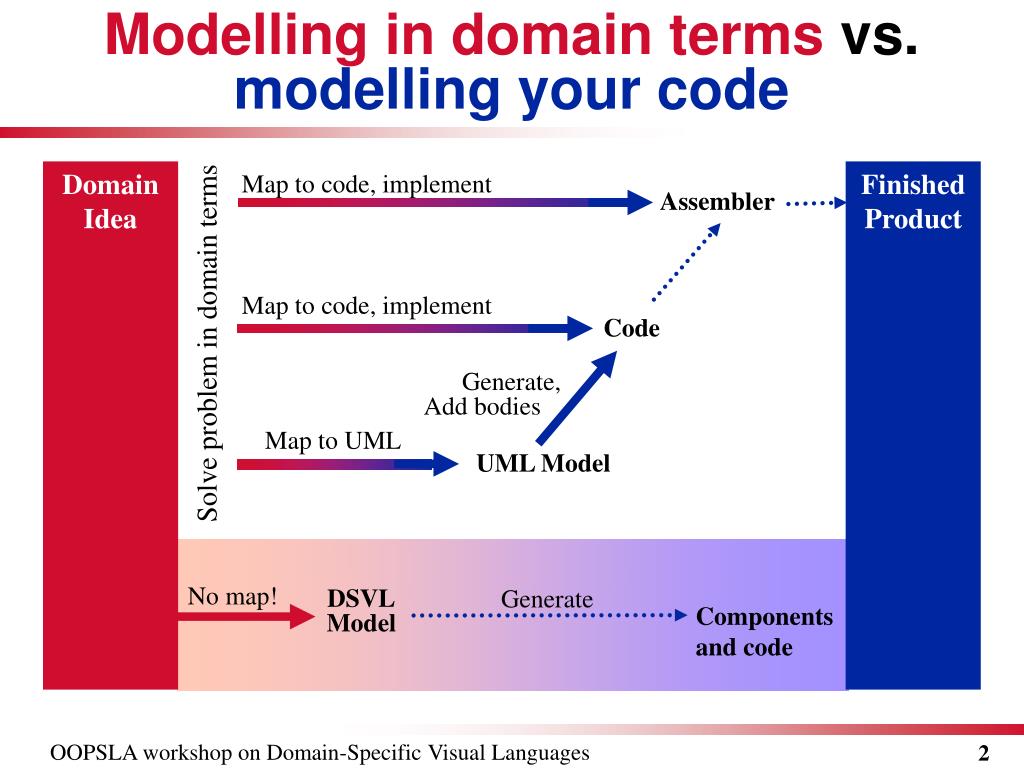 Modelling in domain terms vs. modelling your code

Domain Idea

Solve problem in domain terms

Map to code, implement

Assembler

Finished Product

Map to code, implement

Code

Generate, Add bodies

Map to UML

UML Model

No map!

DSVL Model

Generate

Components and code

OOPSLA workshop on Domain-Specific Visual Languages

2